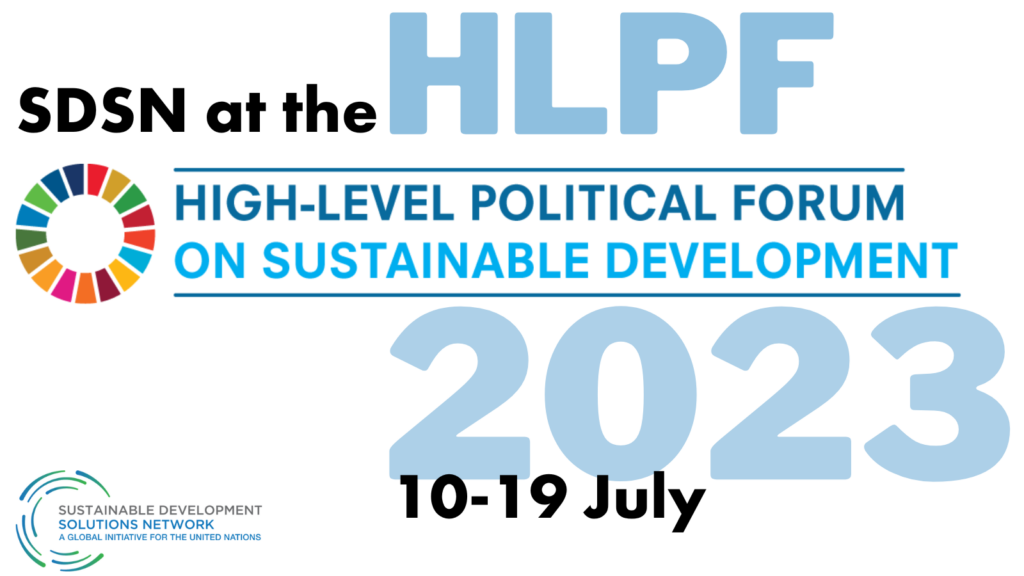 SDSN at the HLPF

HIGH-LEVEL POLITICAL FORUM
ON SUSTAINABLE DEVELOPMENT

2023

10-19 July

SUSTAINABLE DEVELOPMENT
SOLUTIONS NETWORK
A GLOBAL INITIATIVE FOR THE UNITED NATIONS